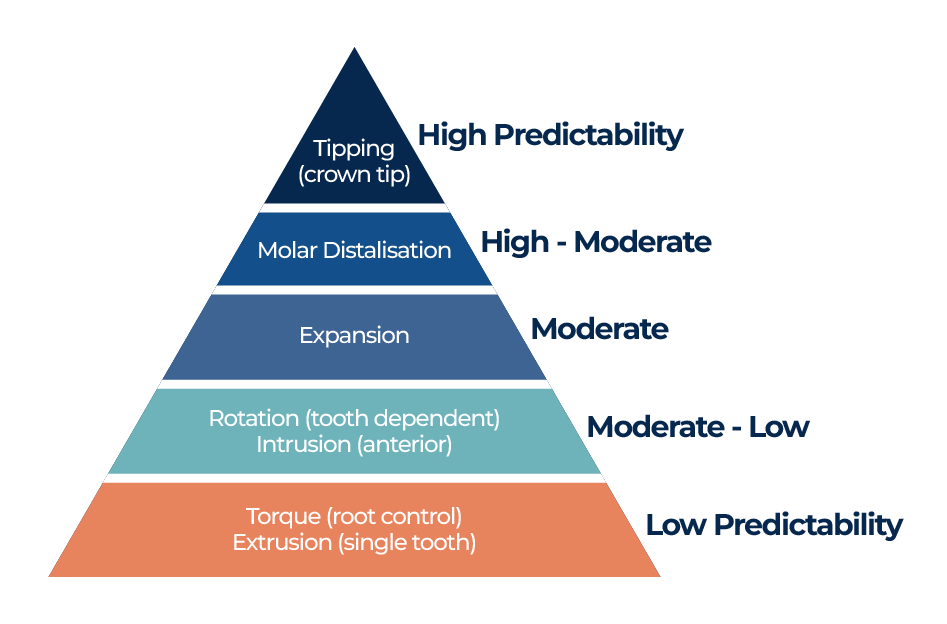 Tipping
(crown tip)

High Predictability

Molar Distalisation

High - Moderate

Expansion

Moderate

Rotation (tooth dependent)
Intrusion (anterior)

Moderate - Low

Torque (root control)
Extrusion (single tooth)

Low Predictability